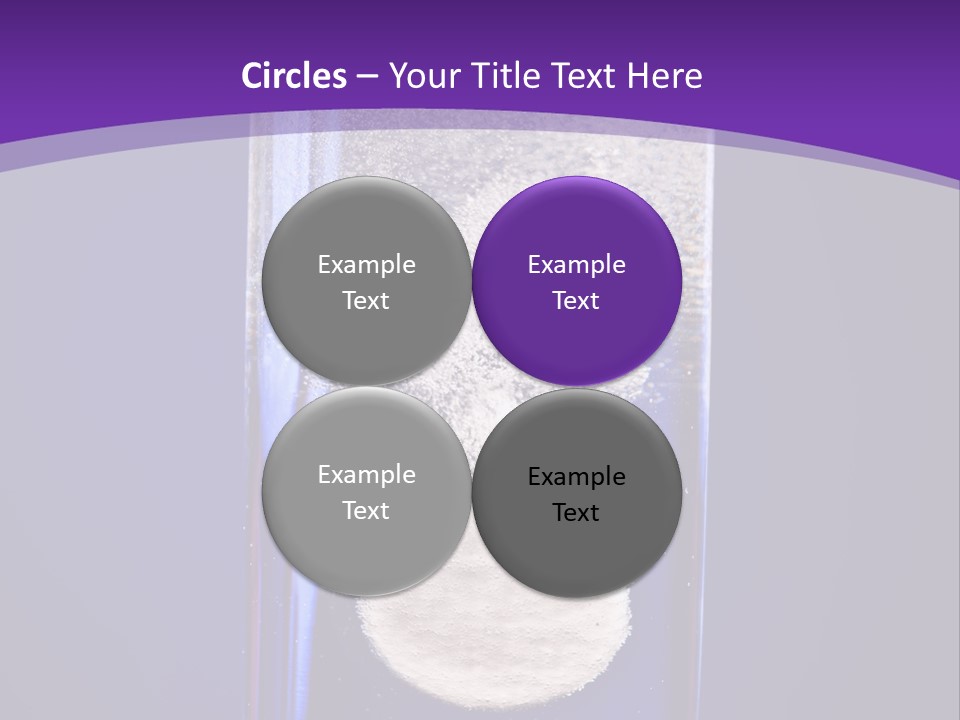 Circles – Your Title Text Here

Example Text

Example Text

Example Text

Example Text